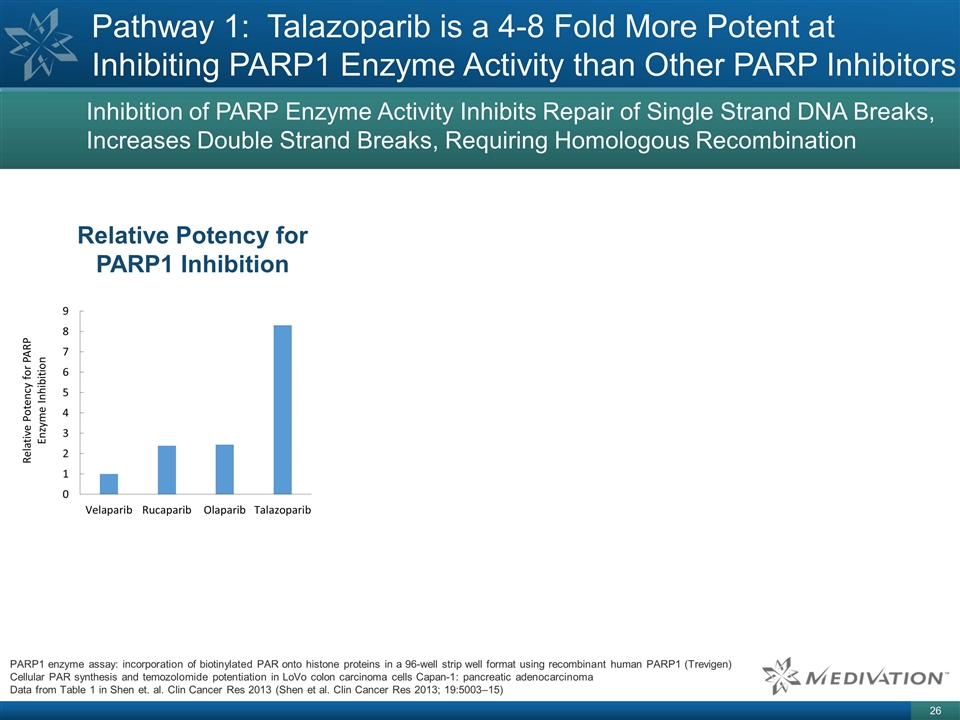 Pathway 1: Talazoparib is a 4-8 Fold More Potent at Inhibiting PARP1 Enzyme Activity than Other PARP Inhibitors

Inhibition of PARP Enzyme Activity Inhibits Repair of Single Strand DNA Breaks, Increases Double Strand Breaks, Requiring Homologous Recombination

Relative Potency for PARP1 Inhibition

Relative Potency for PARP Enzyme Inhibition

9
8
7
6
5
4
3
2
1
0

Velaparib Rucaparib Olaparib Talazoparib

PARP1 enzyme assay: incorporation of biotinylated PAR onto histone proteins in a 96-well strip well format using recombinant human PARP1 (Trevigen)
Cellular PAR synthesis and temozolomide potentiation in LoVo colon carcinoma cells Capan-1: pancreatic adenocarcinoma
Data from Table 1 in Shen et. al. Clin Cancer Res 2013 (Shen et al. Clin Cancer Res 2013; 19:5003–15)

MEDIVATION™

26